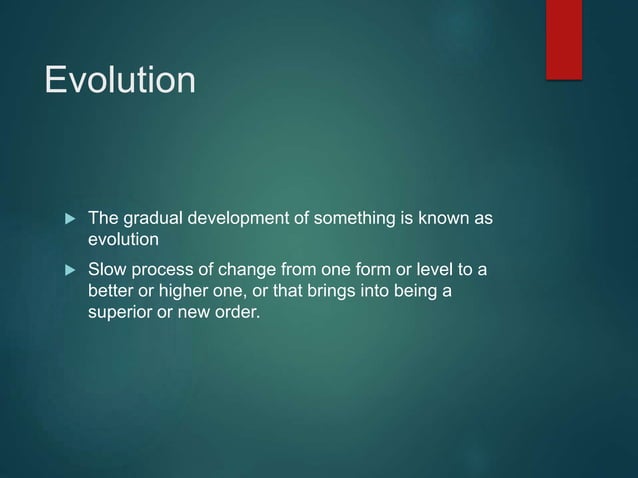 Evolution

▶ The gradual development of something is known as evolution

▶ Slow process of change from one form or level to a better or higher one, or that brings into being a superior or new order.